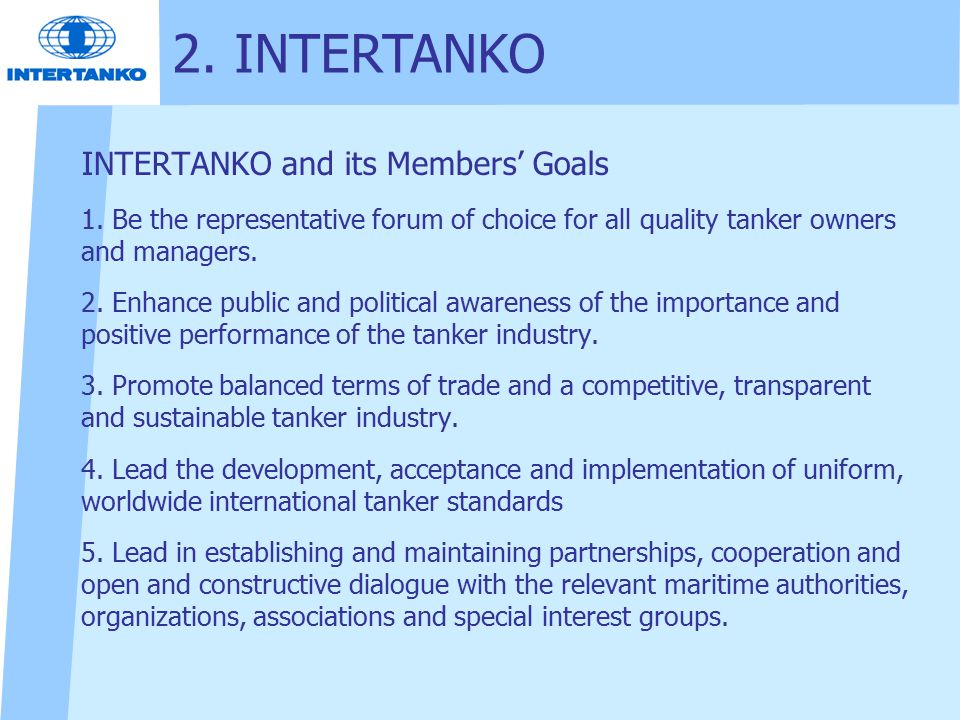 INTERTANKO

2. INTERTANKO

INTERTANKO and its Members' Goals

1. Be the representative forum of choice for all quality tanker owners and managers.

2. Enhance public and political awareness of the importance and positive performance of the tanker industry.

3. Promote balanced terms of trade and a competitive, transparent and sustainable tanker industry.

4. Lead the development, acceptance and implementation of uniform, worldwide international tanker standards

5. Lead in establishing and maintaining partnerships, cooperation and open and constructive dialogue with the relevant maritime authorities, organizations, associations and special interest groups.